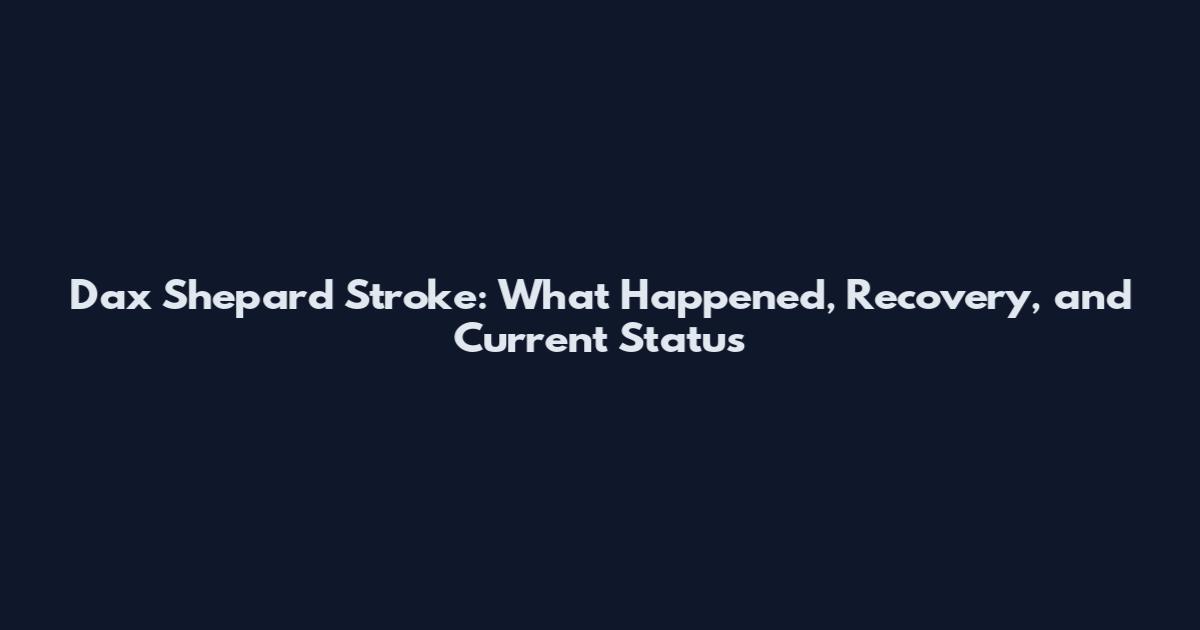 Dax Shepard Stroke: What Happened, Recovery, and Current Status